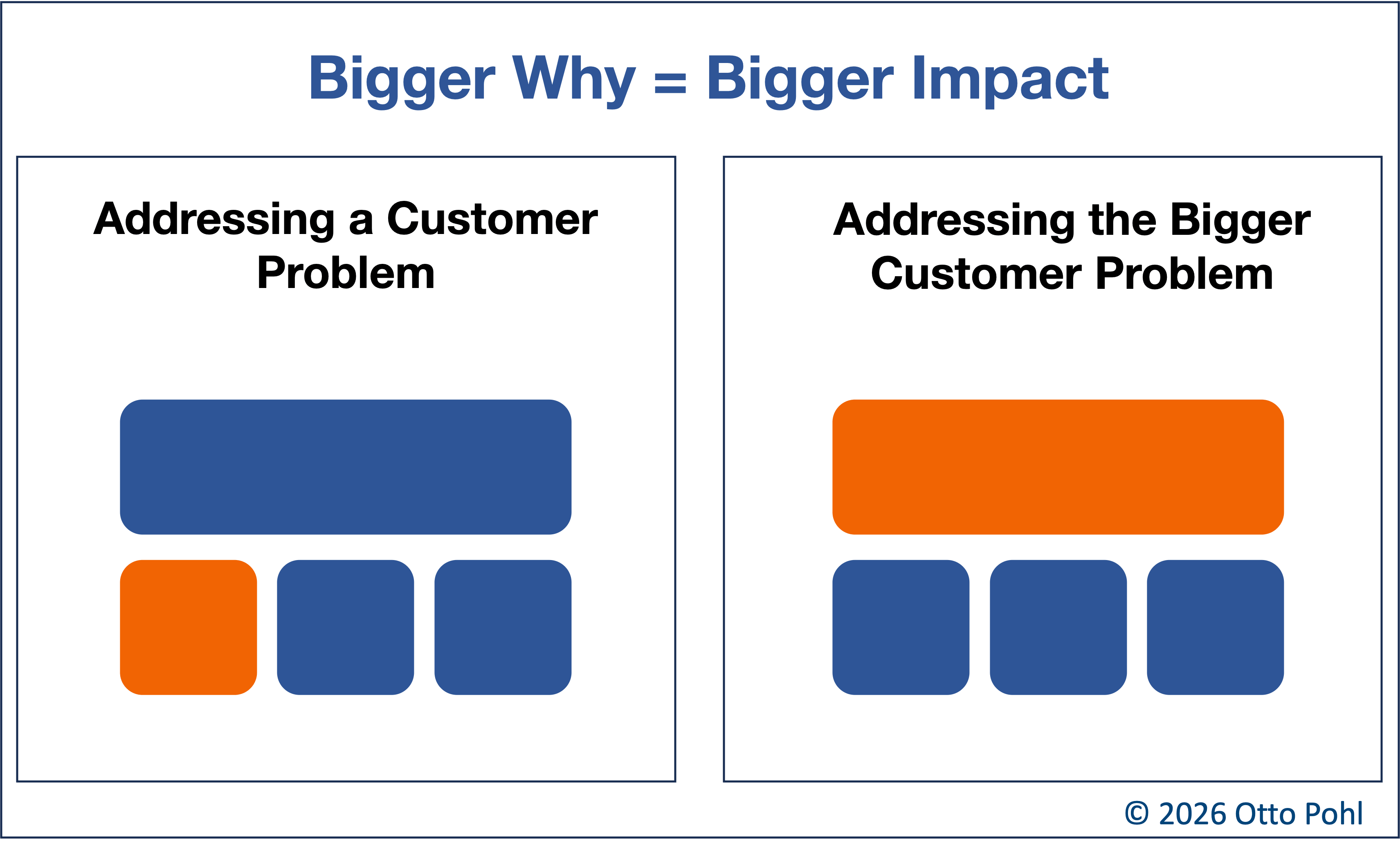 Bigger Why = Bigger Impact

Addressing a Customer Problem

Addressing the Bigger Customer Problem

© 2026 Otto Pohl